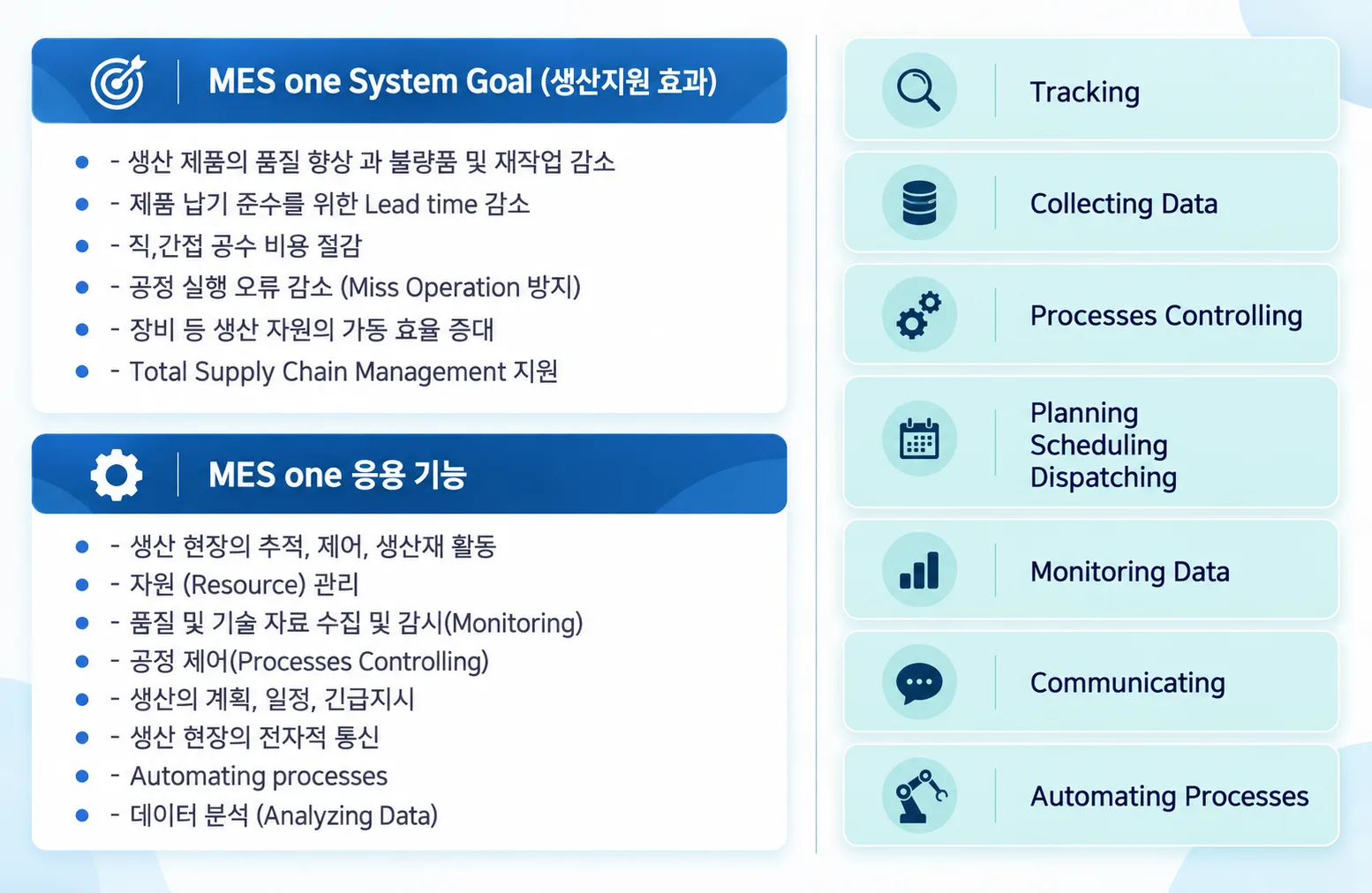 MES one System Goal (생산지원 효과)

- 생산 제품의 품질 향상 과 불량품 및 재작업 감소
- 제품 납기 준수를 위한 Lead time 감소
- 직,간접 공수 비용 절감
- 공정 실행 오류 감소 (Miss Operation 방지)
- 장비 등 생산 자원의 가동 효율 증대
- Total Supply Chain Management 지원

MES one 응용 기능

- 생산 현장의 추적, 제어, 생산재 활동
- 자원 (Resource) 관리
- 품질 및 기술 자료 수집 및 감시(Monitoring)
- 공정 제어(Processes Controlling)
- 생산의 계획, 일정, 긴급지시
- 생산 현장의 전자적 통신
- Automating processes
- 데이터 분석 (Analyzing Data)

Tracking

Collecting Data

Processes Controlling

Planning
Scheduling
Dispatching

Monitoring Data

Communicating

Automating Processes